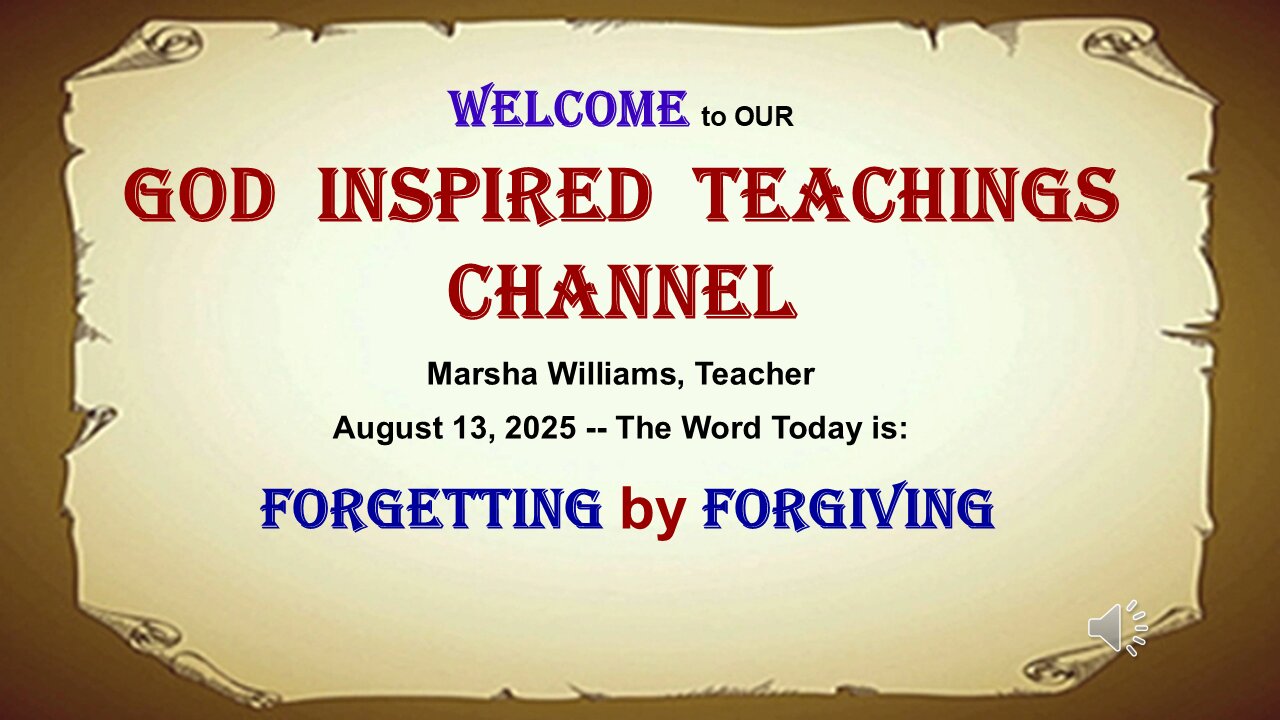 WELCOME to OUR

GOD INSPIRED TEACHINGS CHANNEL

Marsha Williams, Teacher

August 13, 2025 -- The Word Today is:

FORGETTING by FORGIVING